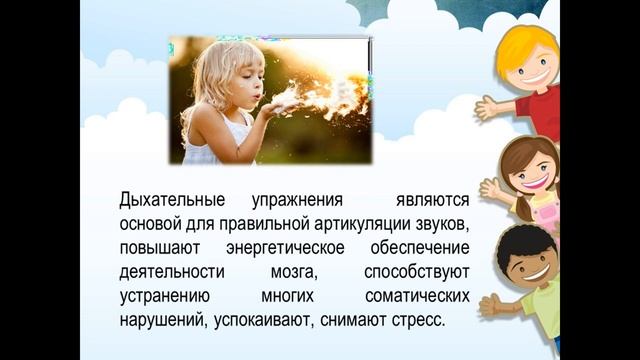 Дыхательные упражнения являются основой для правильной артикуляции звуков, повышают энергетическое обеспечение деятельности мозга, способствуют устранению многих соматических нарушений, успокаивают, снимают стресс.